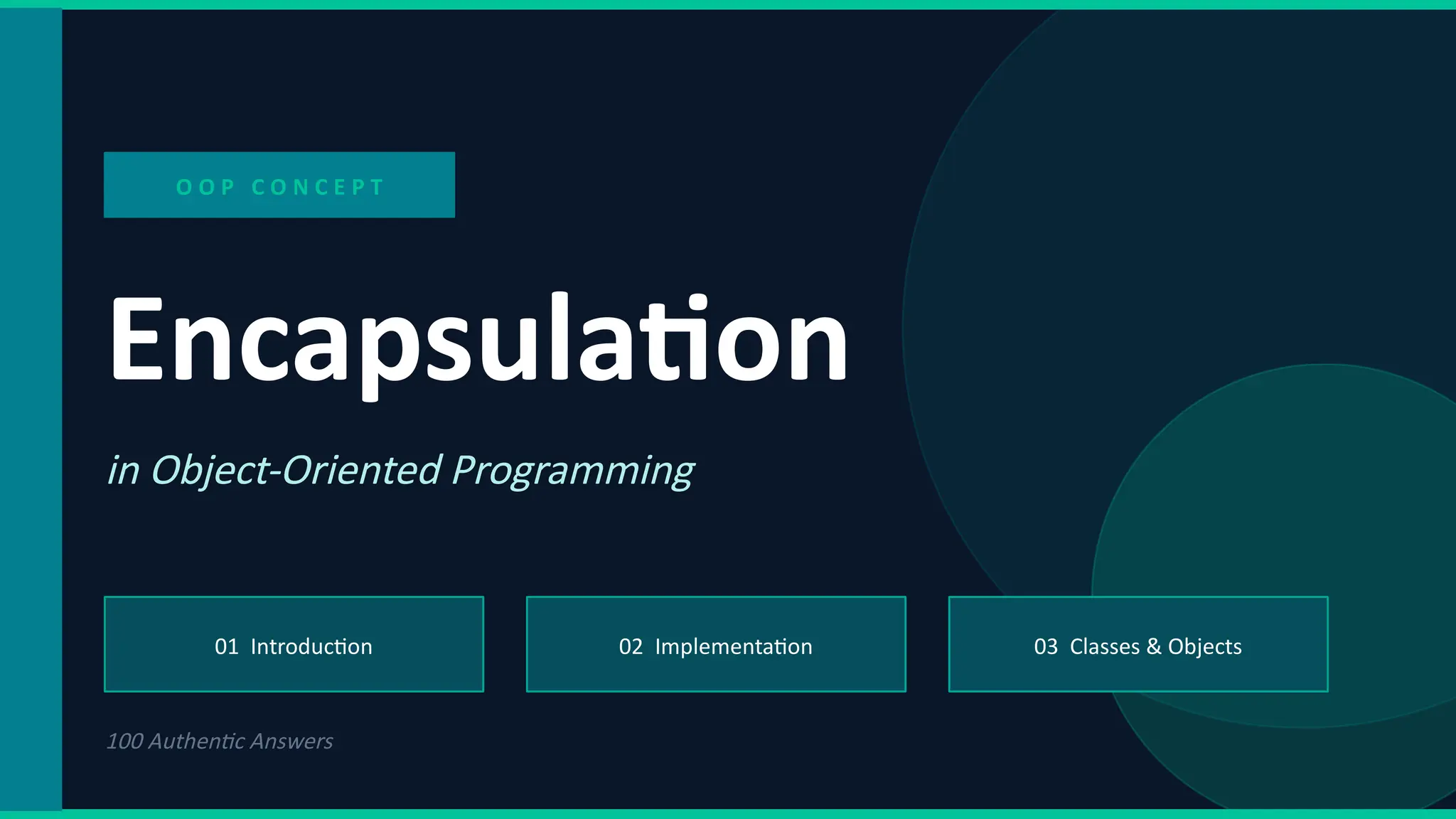 OOP CONCEPT

Encapsulation

in Object-Oriented Programming

01 Introduction

02 Implementation

03 Classes & Objects

100 Authentic Answers